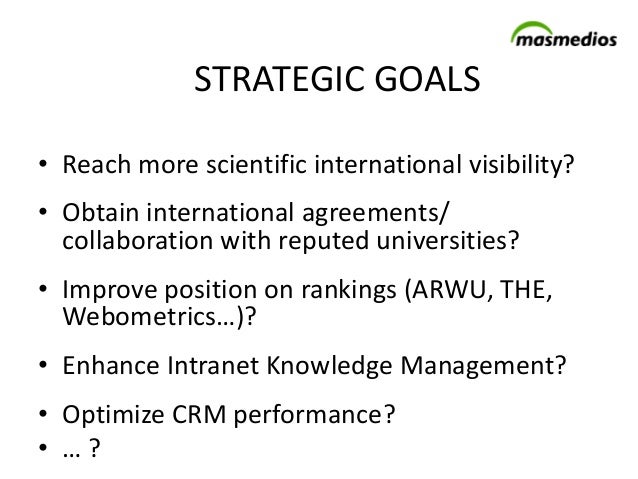 masmedios

STRATEGIC GOALS

• Reach more scientific international visibility?
• Obtain international agreements/ collaboration with reputed universities?
• Improve position on rankings (ARWU, THE, Webometrics…)?
• Enhance Intranet Knowledge Management?
• Optimize CRM performance?
• … ?